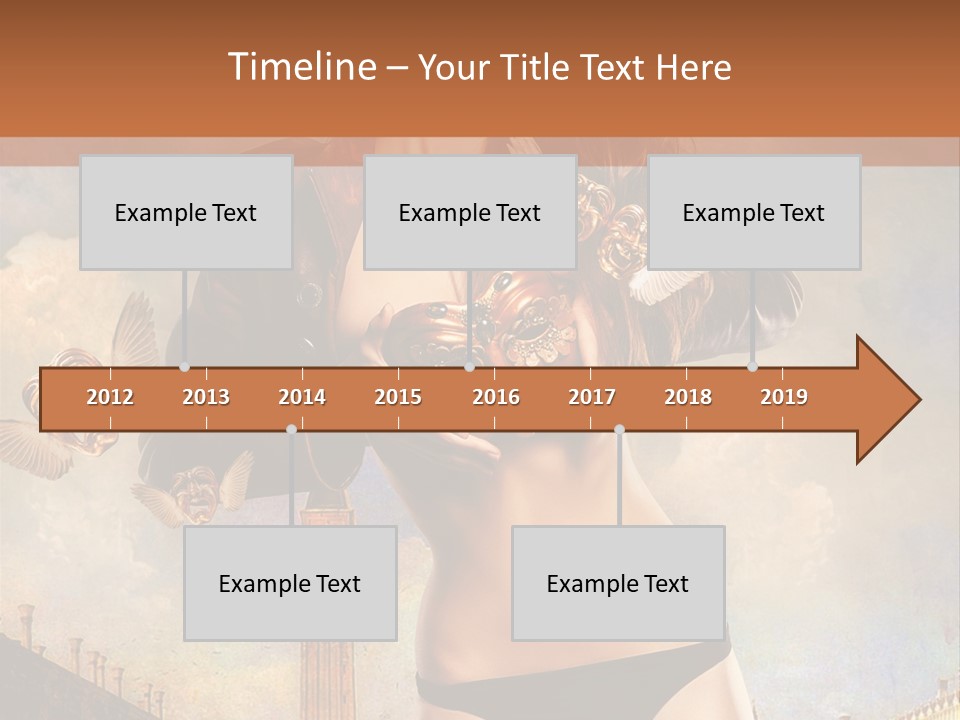 Timeline – Your Title Text Here

Example Text

Example Text

Example Text

2012 2013 2014 2015 2016 2017 2018 2019

Example Text

Example Text